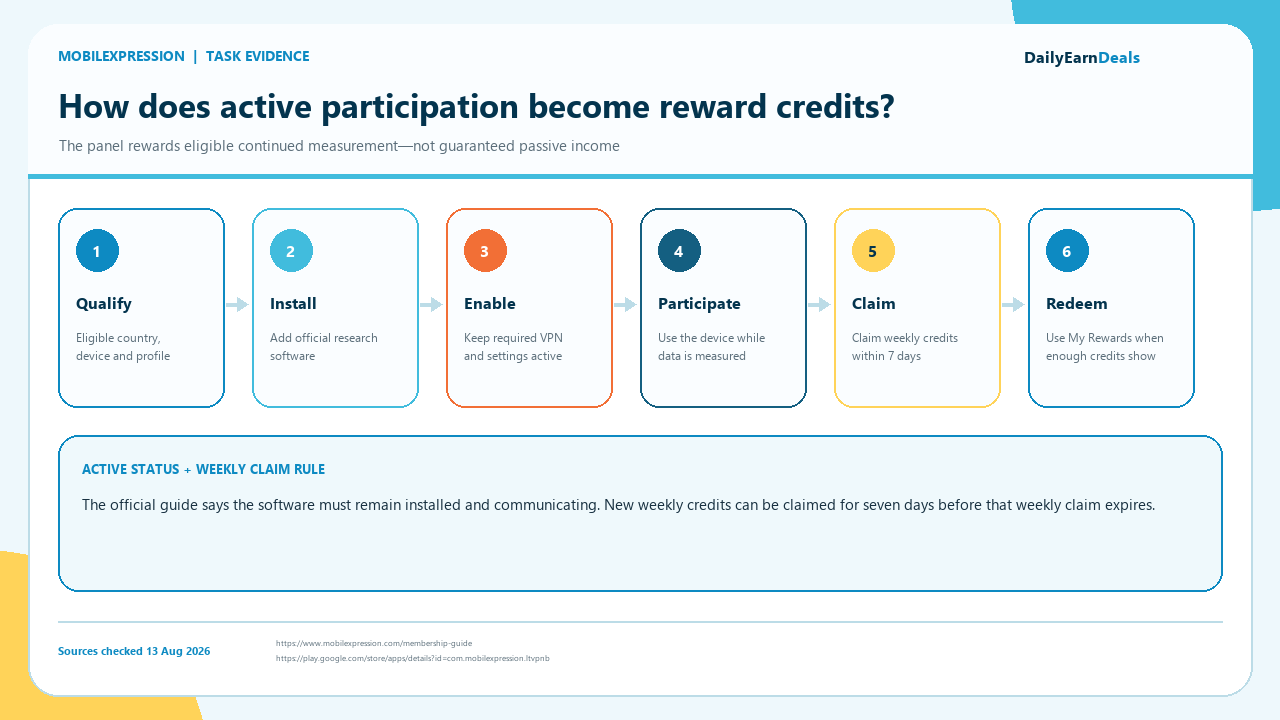 MOBILEXPRESSION | TASK EVIDENCE

DailyEarnDeals

How does active participation become reward credits?

The panel rewards eligible continued measurement—not guaranteed passive income

1
Qualify
Eligible country, device and profile

2
Install
Add official research software

3
Enable
Keep required VPN and settings active

4
Participate
Use the device while data is measured

5
Claim
Claim weekly credits within 7 days

6
Redeem
Use My Rewards when enough credits show

ACTIVE STATUS + WEEKLY CLAIM RULE

The official guide says the software must remain installed and communicating. New weekly credits can be claimed for seven days before that weekly claim expires.

Sources checked 13 Aug 2026

https://www.mobilexpression.com/membership-guide
https://play.google.com/store/apps/details?id=com.mobilexpression.ltvpnb